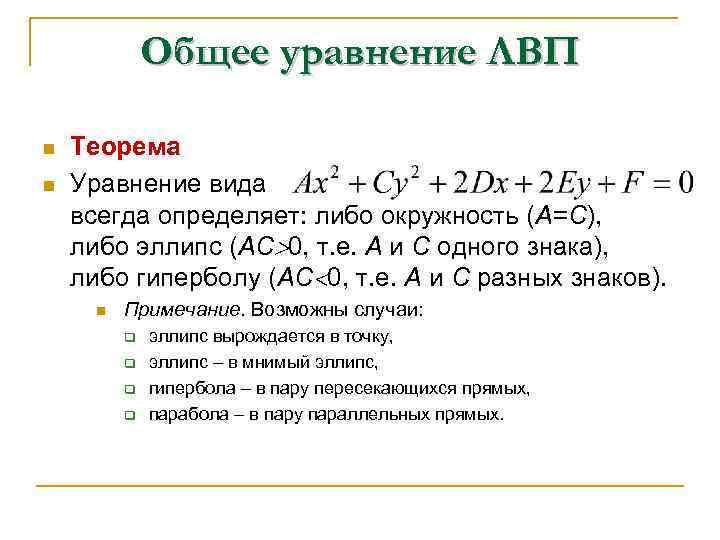 Общее уравнение ЛВП

Теорема

Уравнение вида $Ax^2 + Cy^2 + 2Dx + 2Ey + F = 0$ всегда определяет: либо окружность ($A$=$C$), либо эллипс ($AC$>0, т.е. $A$ и $C$ одного знака), либо гиперболу ($AC$<0, т.е. $A$ и $C$ разных знаков).

Примечание. Возможны случаи:

эллипс вырождается в точку,

эллипс – в мнимый эллипс,

гипербола – в пару пересекающихся прямых,

парабола – в пару параллельных прямых.